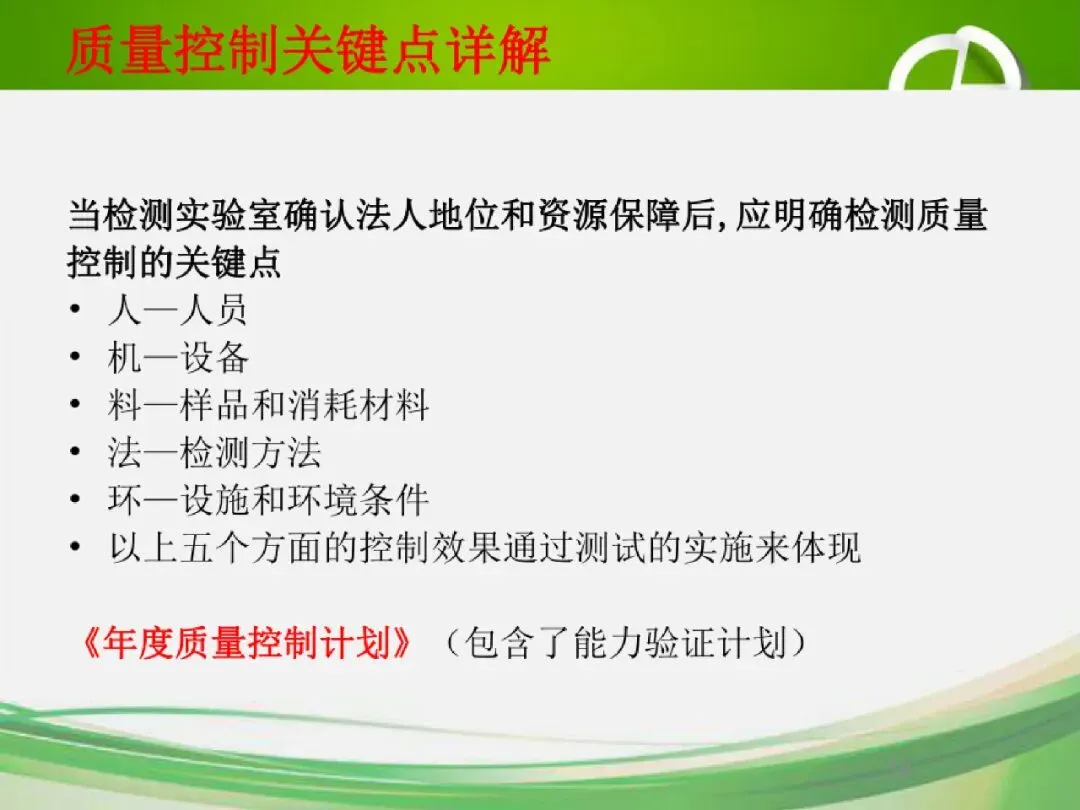 质量控制关键点详解

当检测实验室确认法人地位和资源保障后,应明确检测质量控制的关键点

• 人—人员
• 机—设备
• 料—样品和消耗材料
• 法—检测方法
• 环—设施和环境条件
• 以上五个方面的控制效果通过测试的实施来体现

《年度质量控制计划》（包含了能力验证计划）